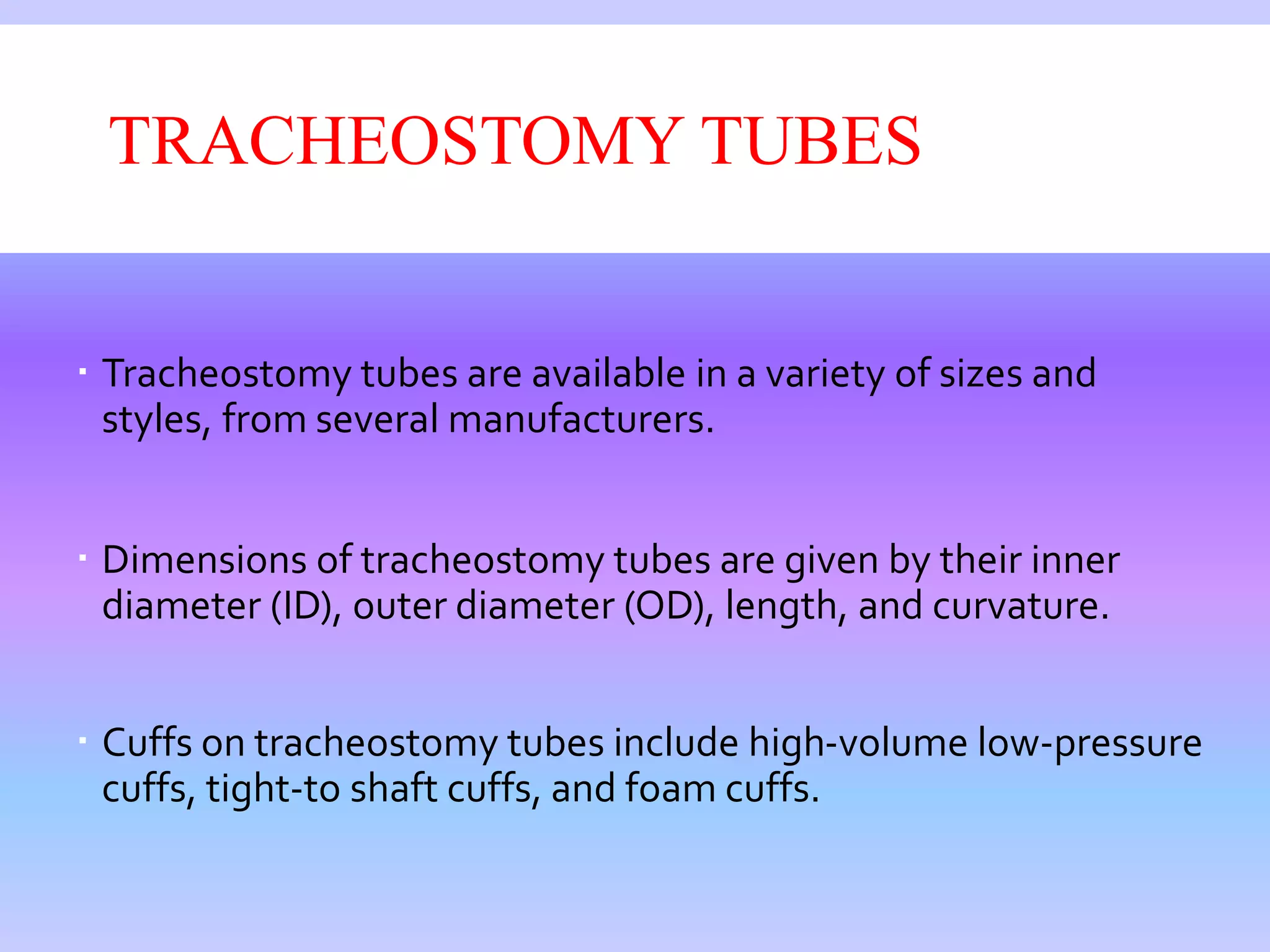 TRACHEOSTOMY TUBES

▪ Tracheostomy tubes are available in a variety of sizes and styles, from several manufacturers.

▪ Dimensions of tracheostomy tubes are given by their inner diameter (ID), outer diameter (OD), length, and curvature.

▪ Cuffs on tracheostomy tubes include high-volume low-pressure cuffs, tight-to shaft cuffs, and foam cuffs.